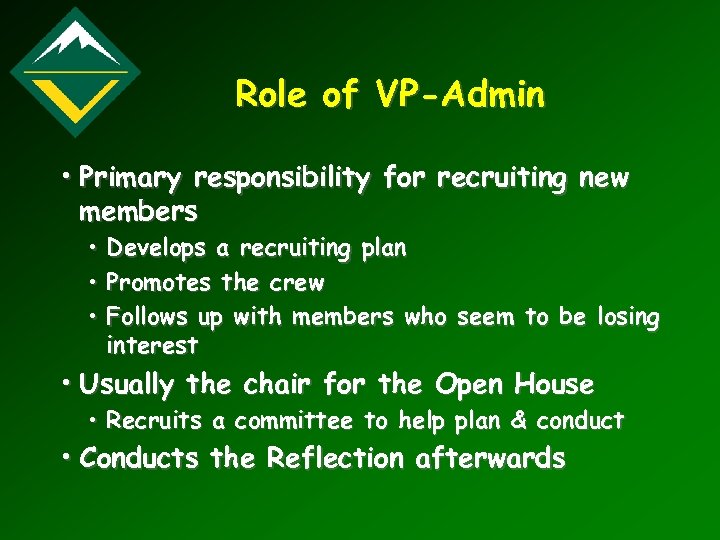 Role of VP-Admin

• Primary responsibility for recruiting new members
  • Develops a recruiting plan
  • Promotes the crew
  • Follows up with members who seem to be losing interest
• Usually the chair for the Open House
  • Recruits a committee to help plan & conduct
• Conducts the Reflection afterwards